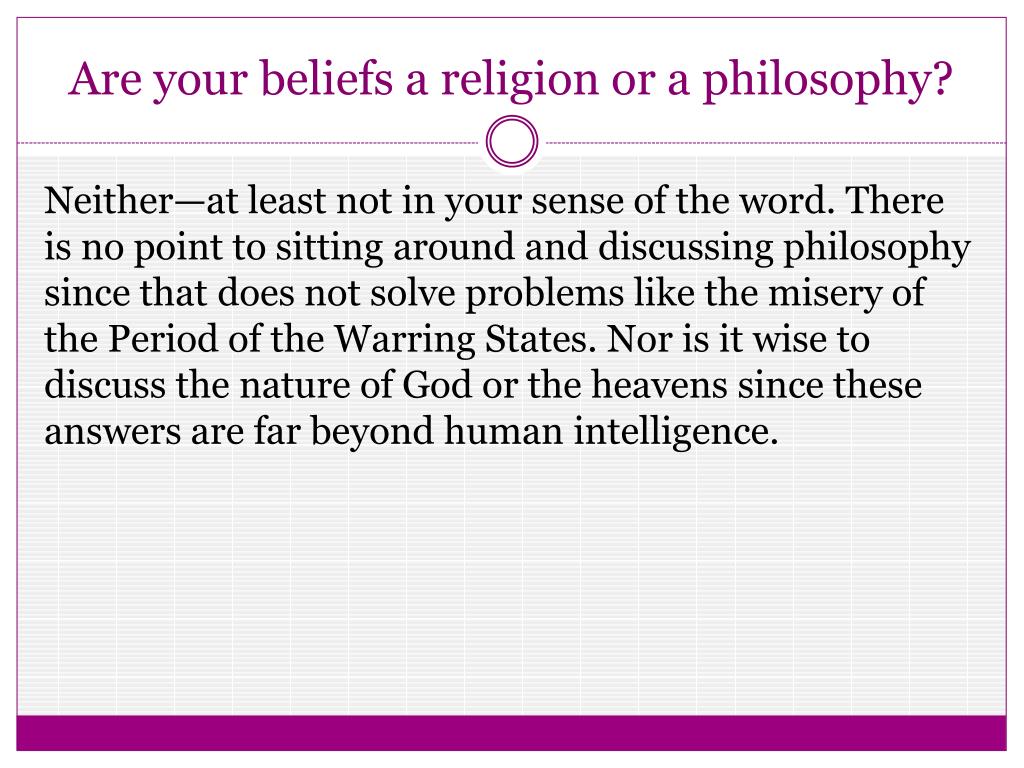 Are your beliefs a religion or a philosophy?

Neither—at least not in your sense of the word. There is no point to sitting around and discussing philosophy since that does not solve problems like the misery of the Period of the Warring States. Nor is it wise to discuss the nature of God or the heavens since these answers are far beyond human intelligence.